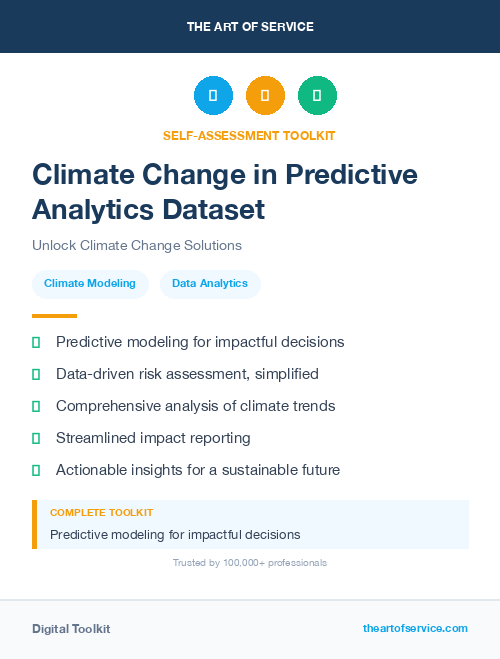 THE ART OF SERVICE

SELF-ASSESSMENT TOOLKIT

Climate Change in Predictive Analytics Dataset

Unlock Climate Change Solutions

Climate Modeling

Data Analytics

Predictive modeling for impactful decisions

Data-driven risk assessment, simplified

Comprehensive analysis of climate trends

Streamlined impact reporting

Actionable insights for a sustainable future

COMPLETE TOOLKIT

Predictive modeling for impactful decisions

Trusted by 100,000+ professionals

Digital Toolkit

theartofservice.com